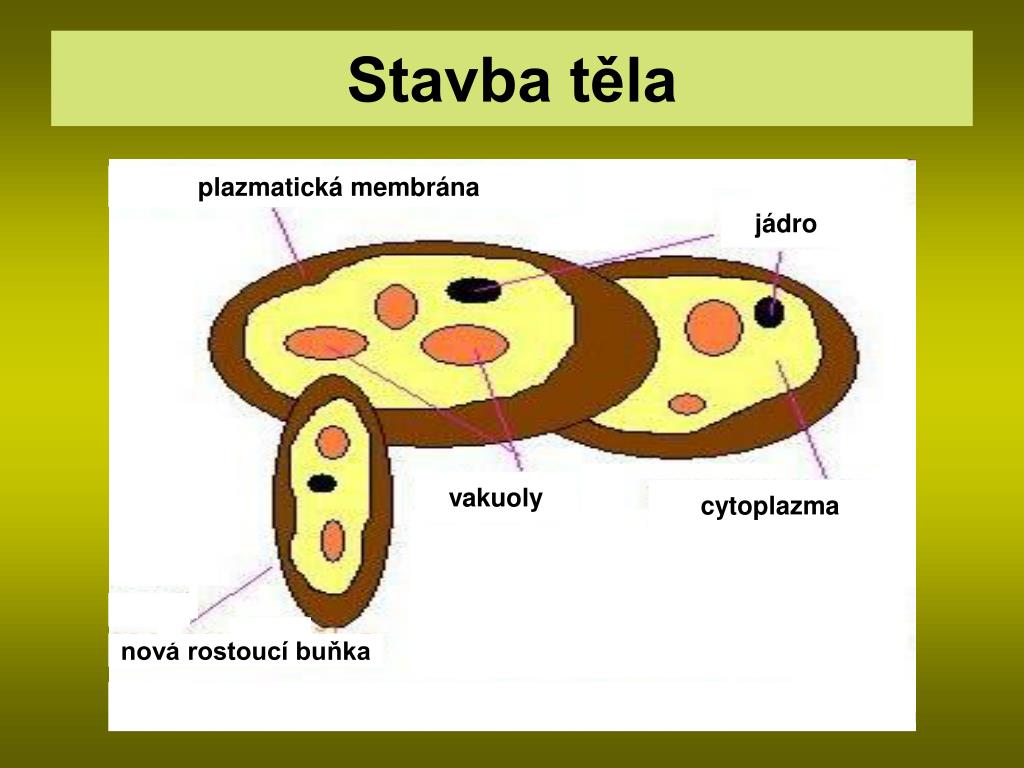 Stavba těla

plazmatická membrána

jádro

vakuoly

cytoplazma

nová rostoucí buňka